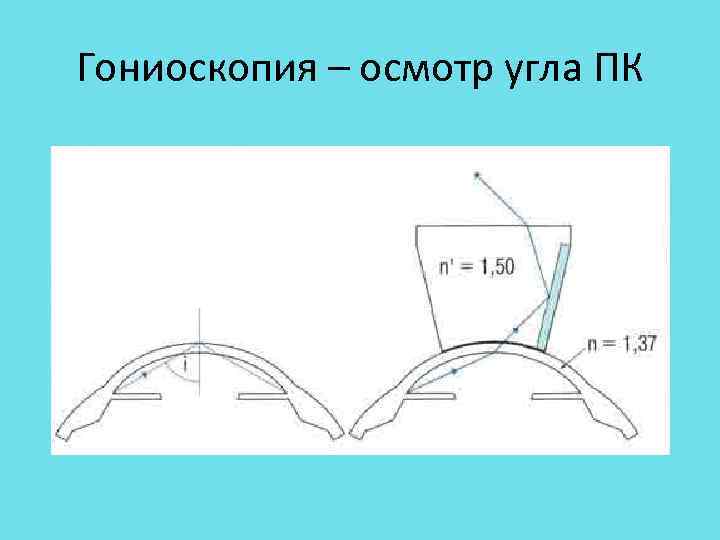 Гониоскопия – осмотр угла ПК

i

n' = 1,50

n = 1,37